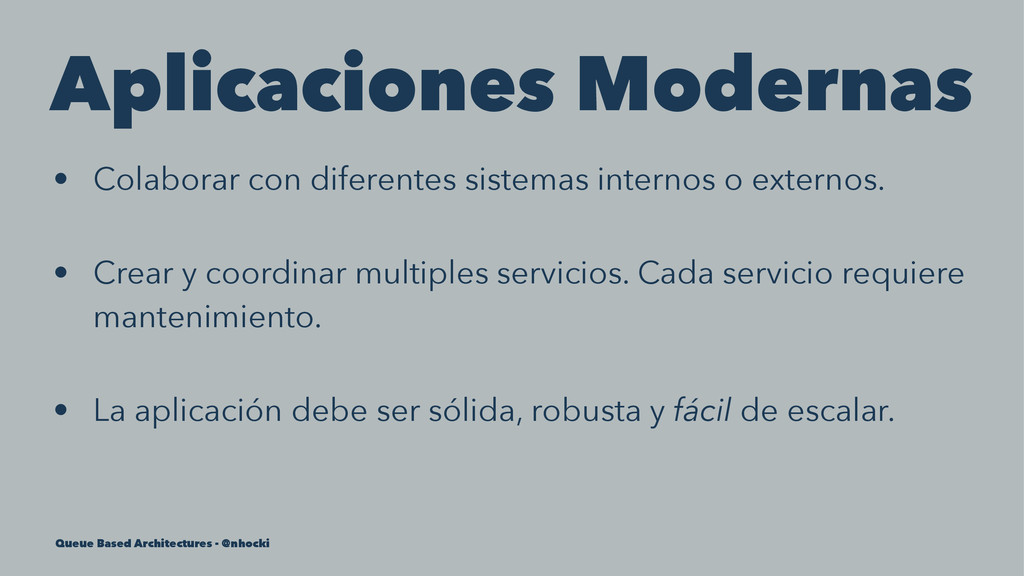 Aplicaciones Modernas

• Colaborar con diferentes sistemas internos o externos.

• Crear y coordinar multiples servicios. Cada servicio requiere mantenimiento.

• La aplicación debe ser sólida, robusta y fácil de escalar.

Queue Based Architectures - @nhocki